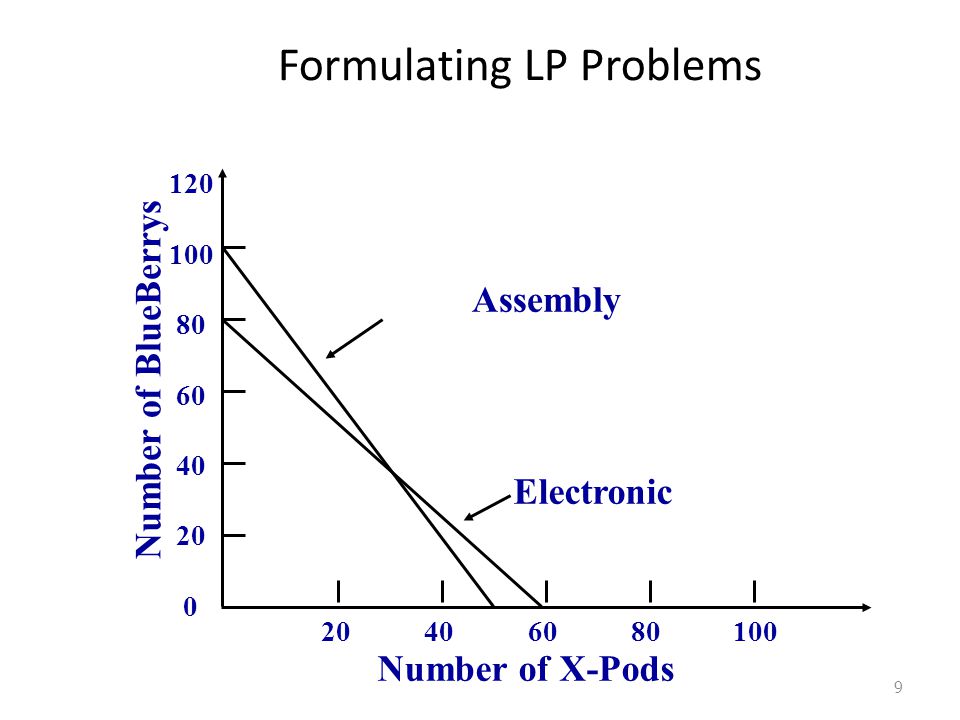 Formulating LP Problems

Number of BlueBerrys

120
100
80
60
40
20
0

Assembly

Electronic

20 40 60 80 100

Number of X-Pods

9